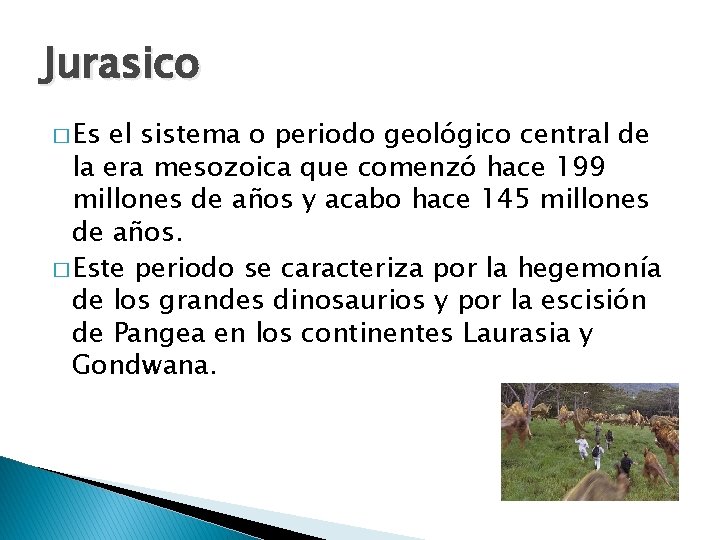 Jurasico

□ Es el sistema o periodo geológico central de la era mesozoica que comenzó hace 199 millones de años y acabo hace 145 millones de años.

□ Este periodo se caracteriza por la hegemonía de los grandes dinosaurios y por la escisión de Pangea en los continentes Laurasia y Gondwana.